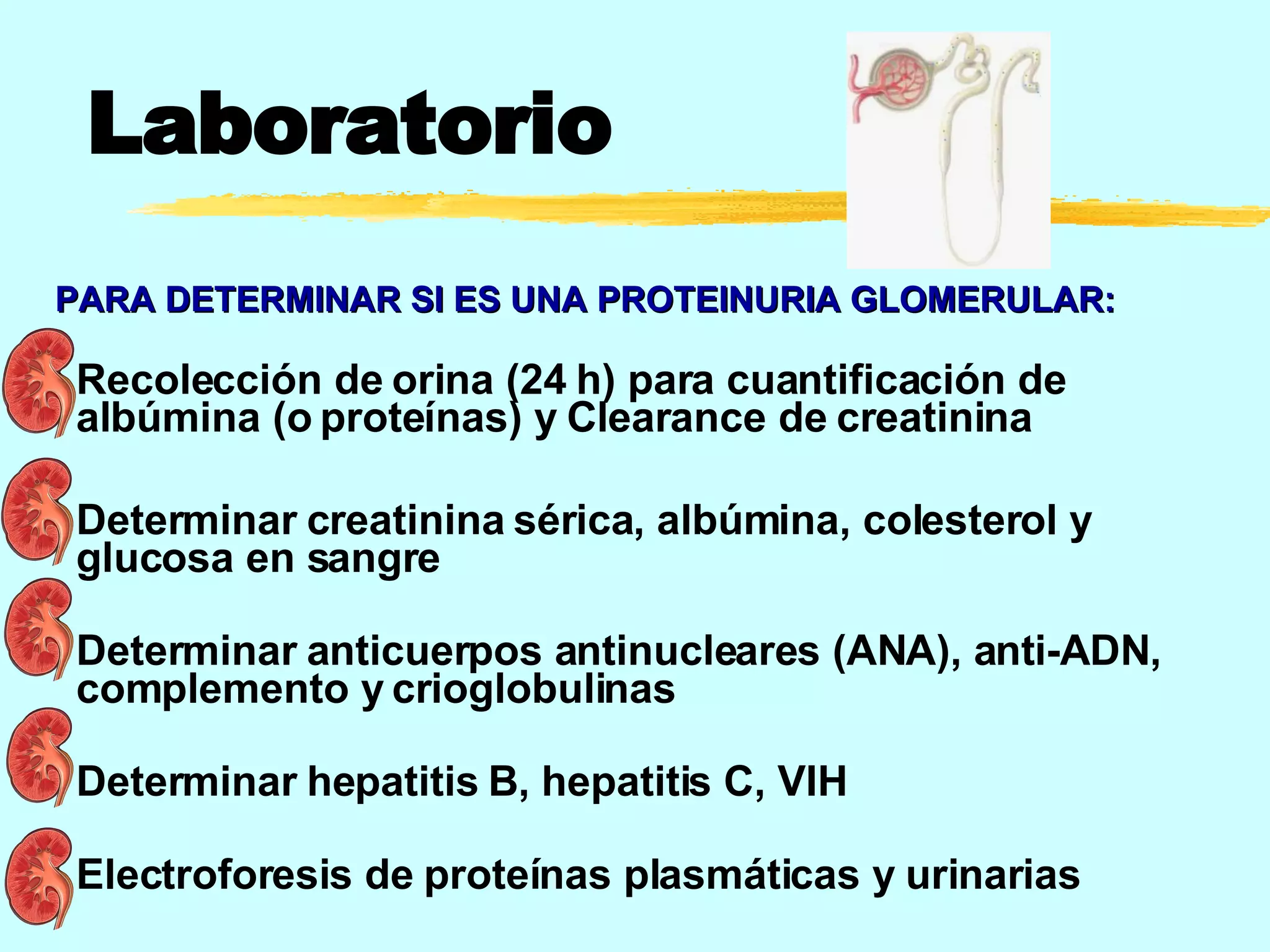 Laboratorio

PARA DETERMINAR SI ES UNA PROTEINURIA GLOMERULAR:

Recolección de orina (24 h) para cuantificación de albúmina (o proteínas) y Clearance de creatinina

Determinar creatinina sérica, albúmina, colesterol y glucosa en sangre

Determinar anticuerpos antinucleares (ANA), anti-ADN, complemento y crioglobulinas

Determinar hepatitis B, hepatitis C, VIH

Electroforesis de proteínas plasmáticas y urinarias